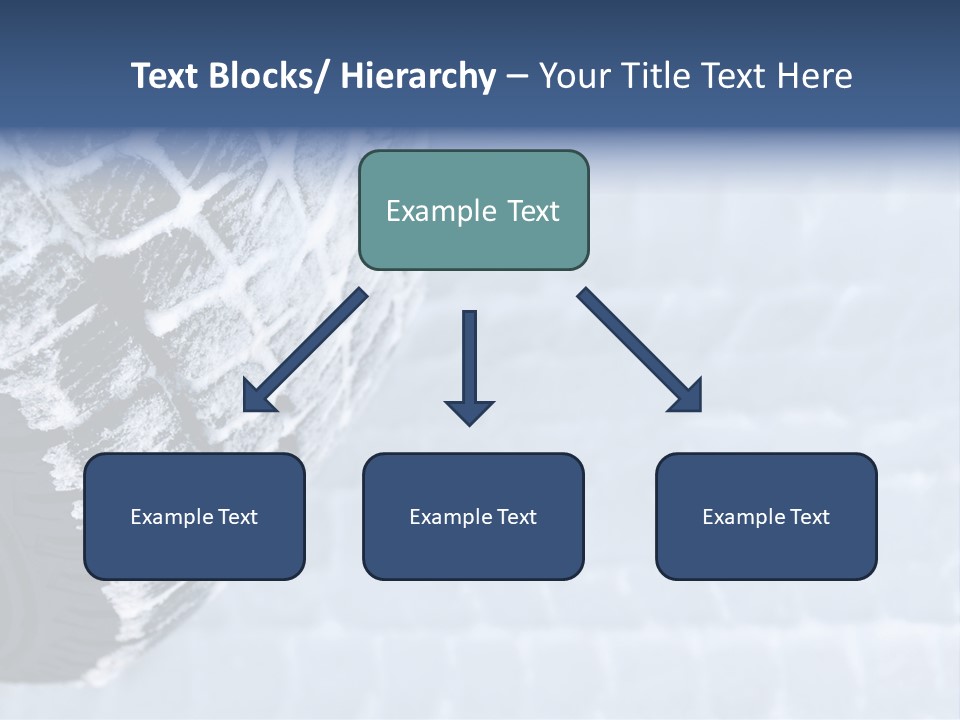 Text Blocks/ Hierarchy – Your Title Text Here

Example Text

Example Text

Example Text

Example Text